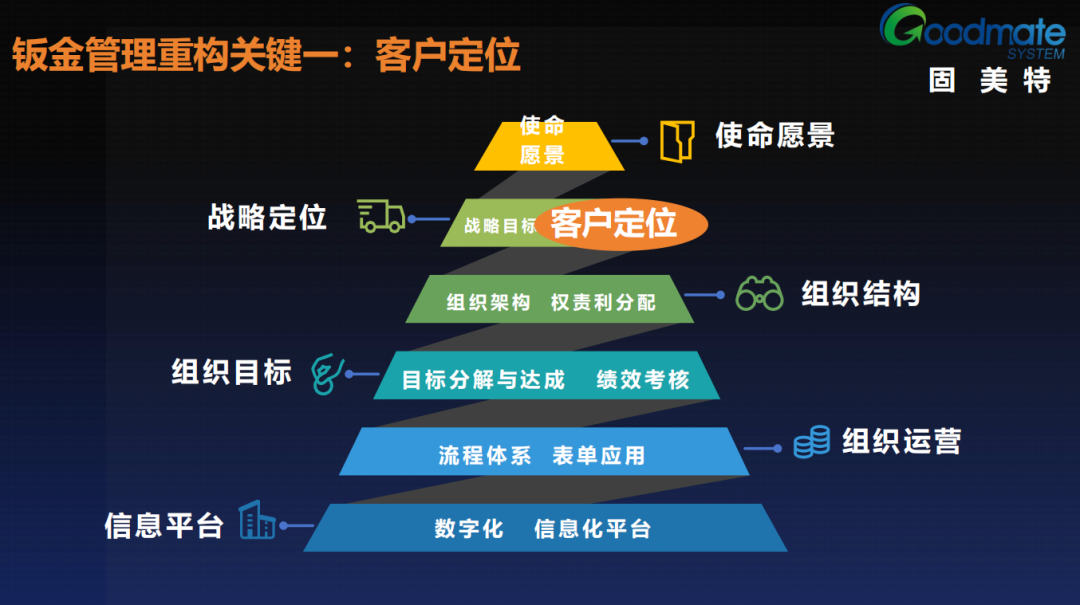 钣金管理重构关键一：客户定位

Goodmate SYSTEM
固 美 特

使命
愿景

使命愿景

战略定位

战略目标 客户定位

组织架构 权责利分配

组织结构

组织目标

目标分解与达成 绩效考核

流程体系 表单应用

组织运营

信息平台

数字化 信息化平台